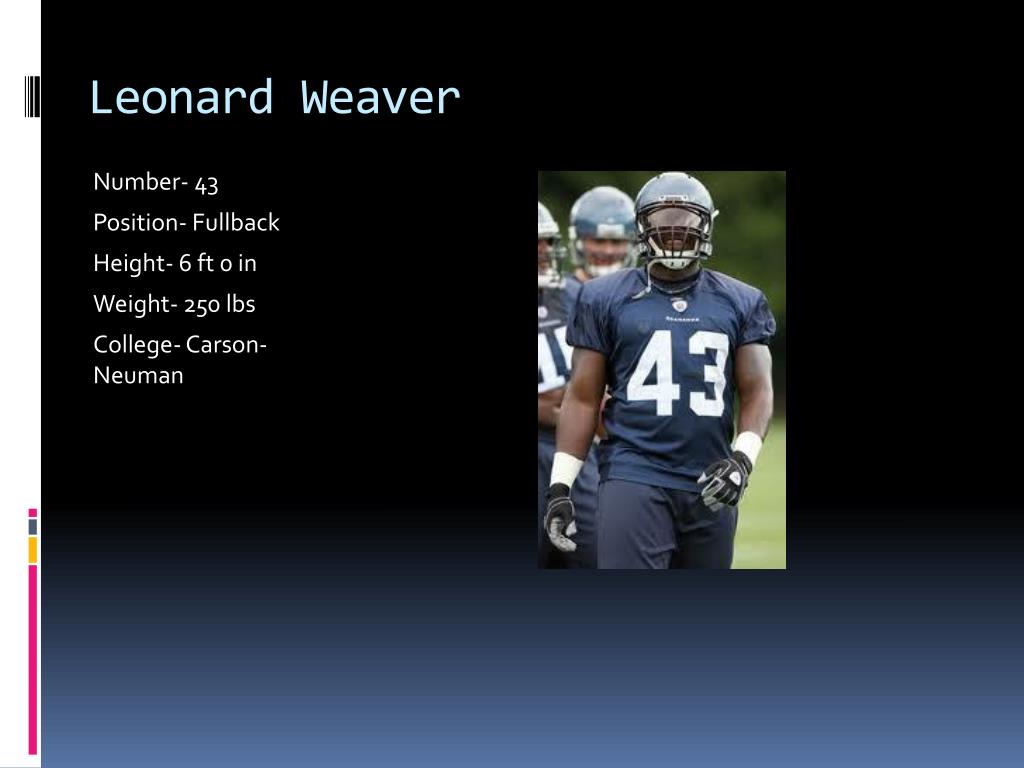 Leonard Weaver

Number- 43

Position- Fullback

Height- 6 ft 0 in

Weight- 250 lbs

College- Carson-Neuman

SEAHAWKS

43